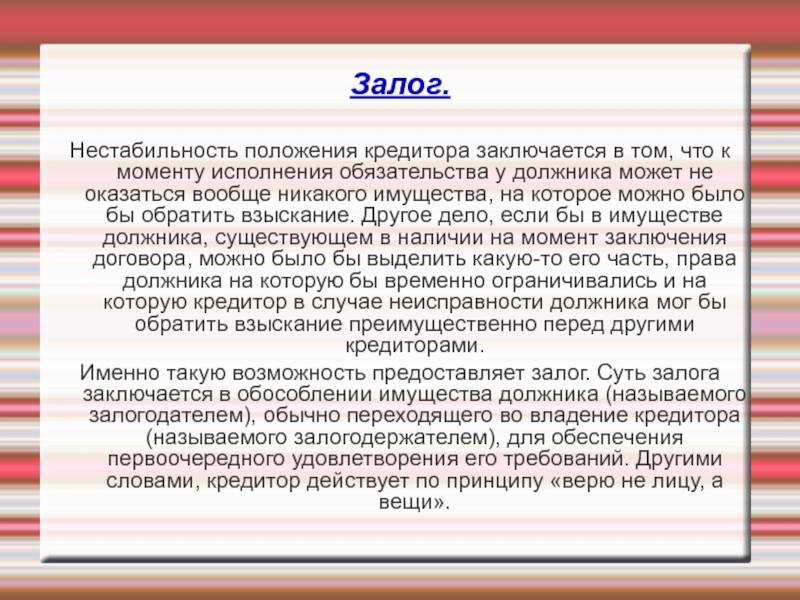 Залог.

Нестабильность положения кредитора заключается в том, что к моменту исполнения обязательства у должника может не оказаться вообще никакого имущества, на которое можно было бы обратить взыскание. Другое дело, если бы в имуществе должника, существующем в наличии на момент заключения договора, можно было бы выделить какую-то его часть, права должника на которую бы временно ограничивались и на которую кредитор в случае неисправности должника мог бы обратить взыскание преимущественно перед другими кредиторами.

Именно такую возможность предоставляет залог. Суть залога заключается в обособлении имущества должника (называемого залогодателем), обычно переходящего во владение кредитора (называемого залогодержателем), для обеспечения первоочередного удовлетворения его требований. Другими словами, кредитор действует по принципу «верю не лицу, а вещи».